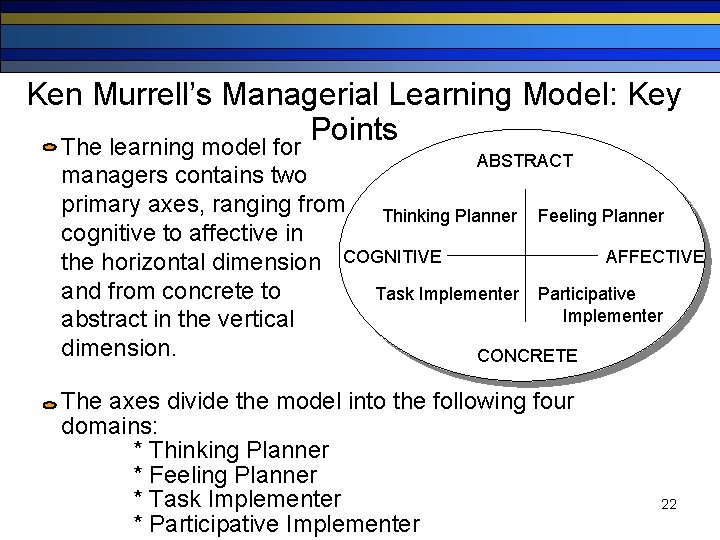 Ken Murrell's Managerial Learning Model: Key Points

The learning model for managers contains two primary axes, ranging from cognitive to affective in the horizontal dimension and from concrete to abstract in the vertical dimension.

ABSTRACT
Thinking Planner
Feeling Planner
COGNITIVE
AFFECTIVE
Task Implementer
Participative Implementer
CONCRETE

The axes divide the model into the following four domains:
* Thinking Planner
* Feeling Planner
* Task Implementer
* Participative Implementer

22